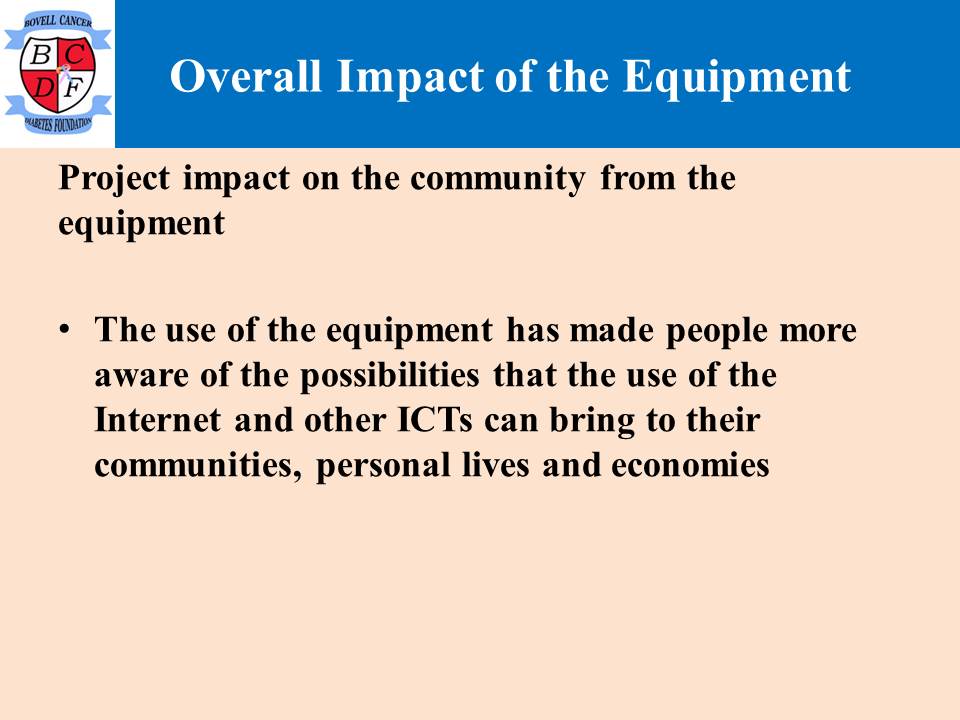 BOVELL CANCER
B C
D F
DIABETES FOUNDATION

Overall Impact of the Equipment

Project impact on the community from the equipment

• The use of the equipment has made people more aware of the possibilities that the use of the Internet and other ICTs can bring to their communities, personal lives and economies